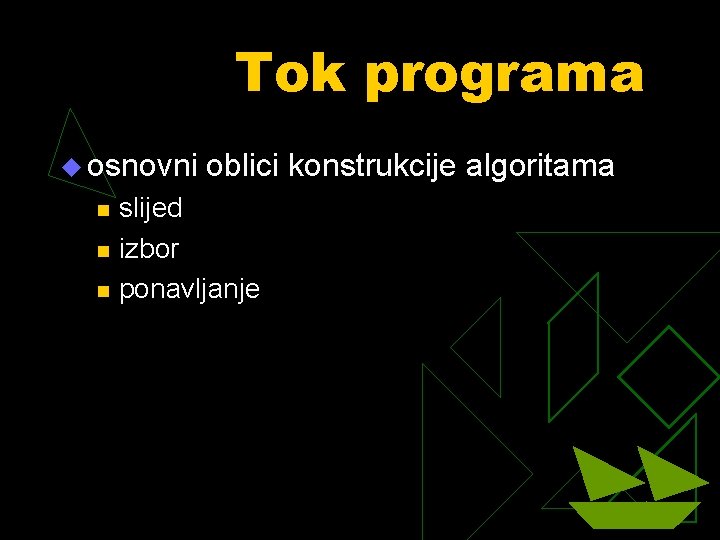 Tok programa

osnovni oblici konstrukcije algoritama

slijed

izbor

ponavljanje